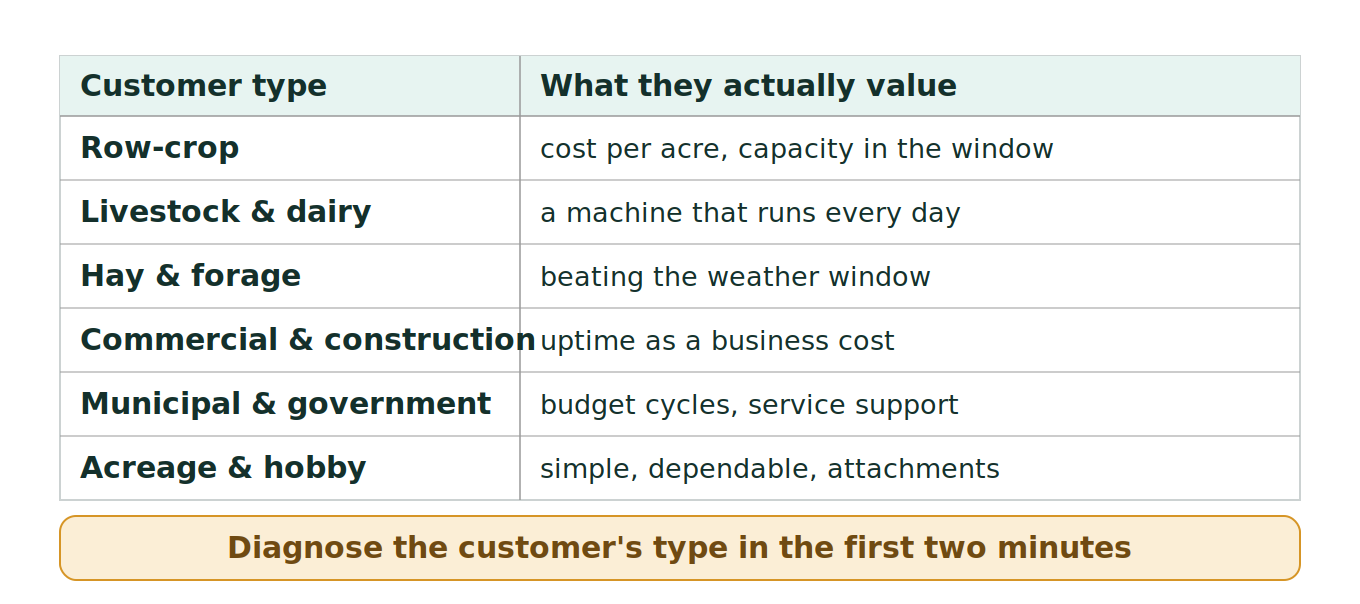 | Customer type | What they actually value |
|---|---|
| Row-crop | cost per acre, capacity in the window |
| Livestock & dairy | a machine that runs every day |
| Hay & forage | beating the weather window |
| Commercial & construction | uptime as a business cost |
| Municipal & government | budget cycles, service support |
| Acreage & hobby | simple, dependable, attachments |

Diagnose the customer's type in the first two minutes